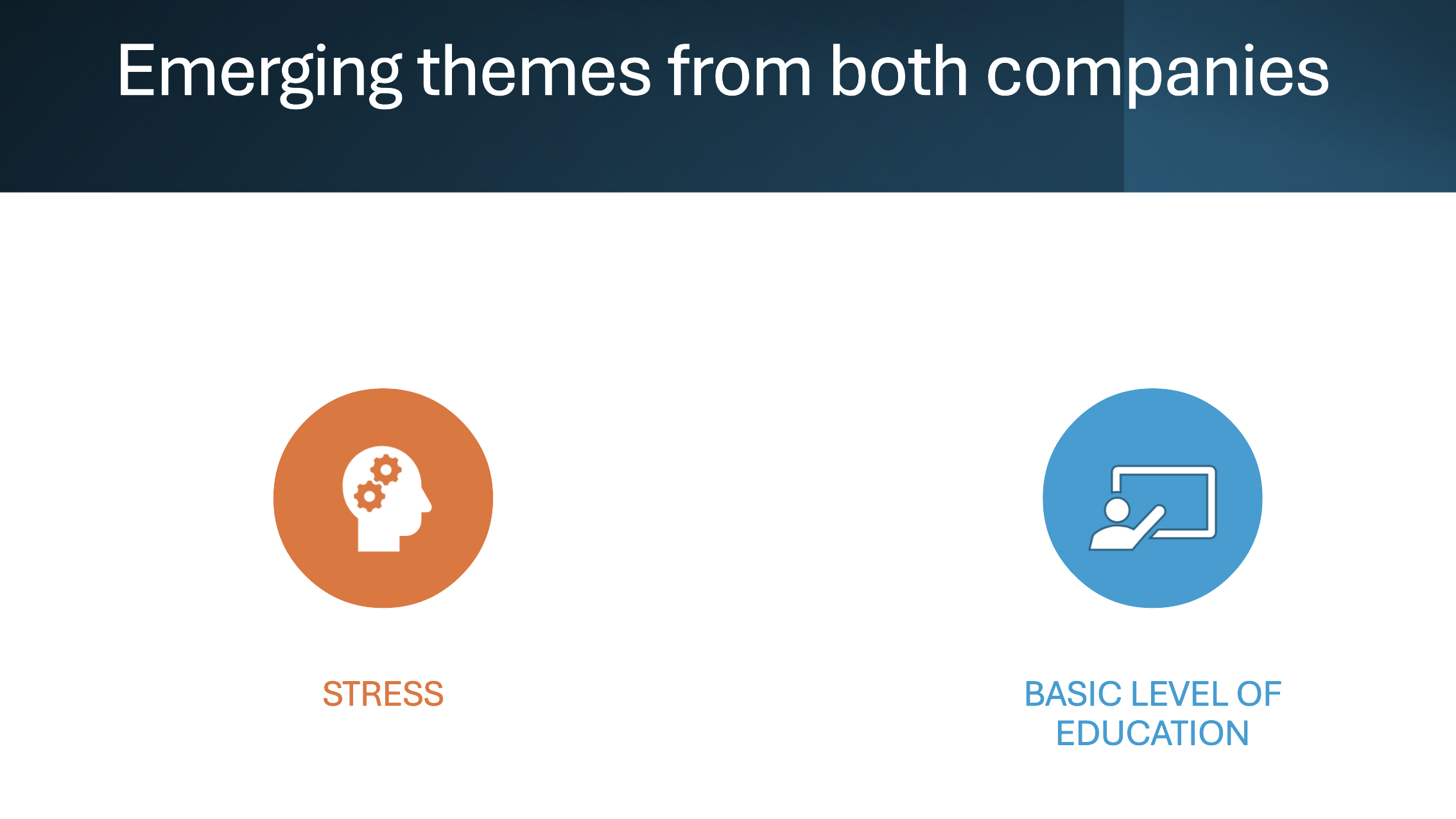 Emerging themes from both companies

STRESS

BASIC LEVEL OF EDUCATION